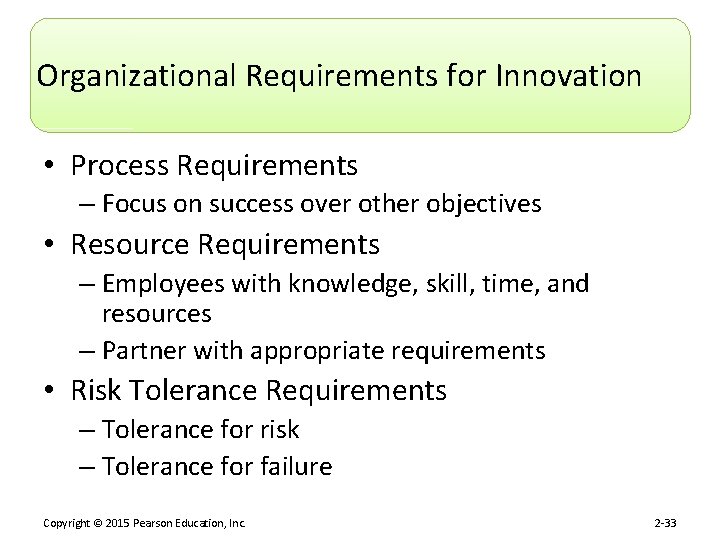 Organizational Requirements for Innovation

• Process Requirements
– Focus on success over other objectives
• Resource Requirements
– Employees with knowledge, skill, time, and resources
– Partner with appropriate requirements
• Risk Tolerance Requirements
– Tolerance for risk
– Tolerance for failure

Copyright © 2015 Pearson Education, Inc.

2-33